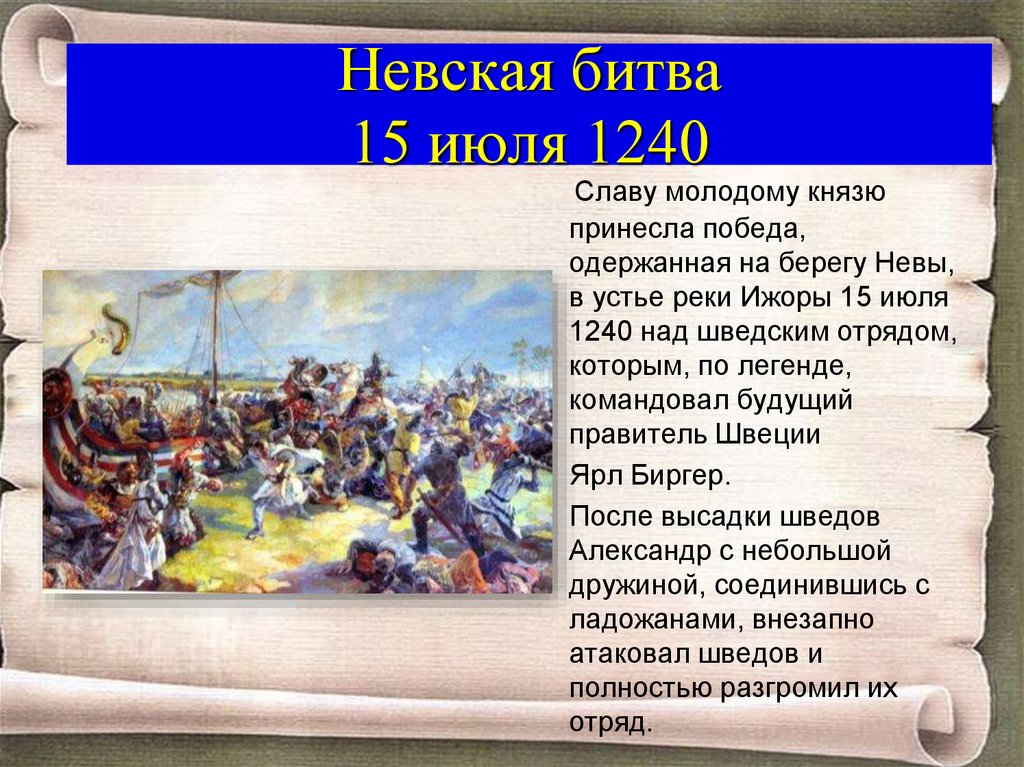 Невская битва
15 июля 1240

Славу молодому князю принесла победа, одержанная на берегу Невы, в устье реки Ижоры 15 июля 1240 над шведским отрядом, которым, по легенде, командовал будущий правитель Швеции

Ярл Биргер.

После высадки шведов Александр с небольшой дружиной, соединившись с ладожанами, внезапно атаковал шведов и полностью разгромил их отряд.